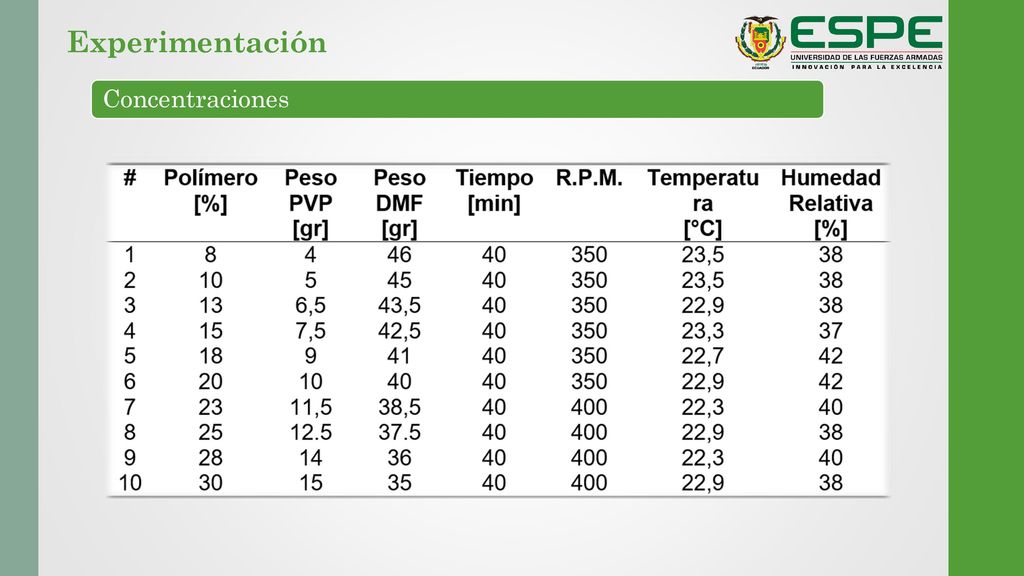 Experimentación

ESPE
UNIVERSIDAD DE LAS FUERZAS ARMADAS
INNOVACIÓN PARA LA EXCELENCIA

Concentraciones

| # | Polímero [%] | Peso PVP [gr] | Peso DMF [gr] | Tiempo [min] | R.P.M. | Temperatura [°C] | Humedad Relativa [%] |
|---|---|---|---|---|---|---|---|
| 1 | 8 | 4 | 46 | 40 | 350 | 23,5 | 38 |
| 2 | 10 | 5 | 45 | 40 | 350 | 23,5 | 38 |
| 3 | 13 | 6,5 | 43,5 | 40 | 350 | 22,9 | 38 |
| 4 | 15 | 7,5 | 42,5 | 40 | 350 | 23,3 | 37 |
| 5 | 18 | 9 | 41 | 40 | 350 | 22,7 | 42 |
| 6 | 20 | 10 | 40 | 40 | 350 | 22,9 | 42 |
| 7 | 23 | 11,5 | 38,5 | 40 | 400 | 22,3 | 40 |
| 8 | 25 | 12.5 | 37.5 | 40 | 400 | 22,9 | 38 |
| 9 | 28 | 14 | 36 | 40 | 400 | 22,3 | 40 |
| 10 | 30 | 15 | 35 | 40 | 400 | 22,9 | 38 |